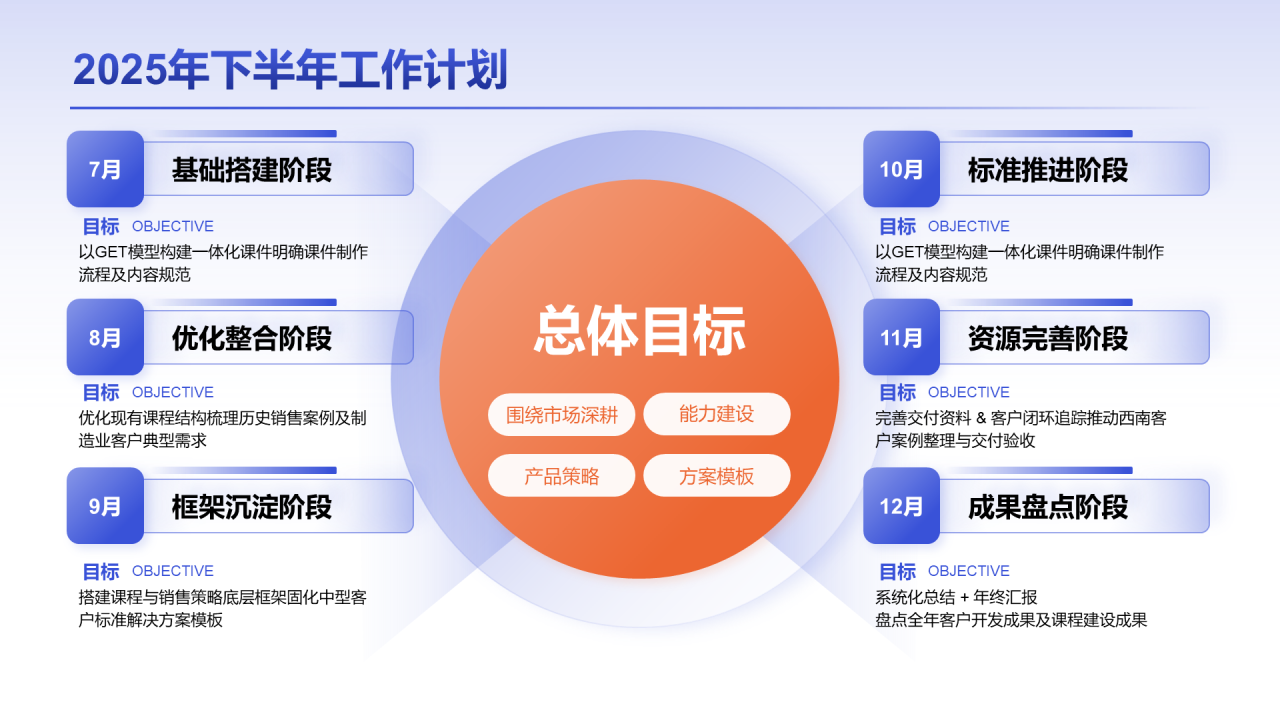 2025年下半年工作计划

7月 基础搭建阶段

目标 OBJECTIVE
以GET模型构建一体化课件明确课件制作流程及内容规范

8月 优化整合阶段

目标 OBJECTIVE
优化现有课程结构梳理历史销售案例及制造业客户典型需求

9月 框架沉淀阶段

目标 OBJECTIVE
搭建课程与销售策略底层框架固化中型客户标准解决方案模板

总体目标

围绕市场深耕
能力建设
产品策略
方案模板

10月 标准推进阶段

目标 OBJECTIVE
以GET模型构建一体化课件明确课件制作流程及内容规范

11月 资源完善阶段

目标 OBJECTIVE
完善交付资料 & 客户闭环追踪推动西南客户案例整理与交付验收

12月 成果盘点阶段

目标 OBJECTIVE
系统化总结 + 年终汇报
盘点全年客户开发成果及课程建设成果